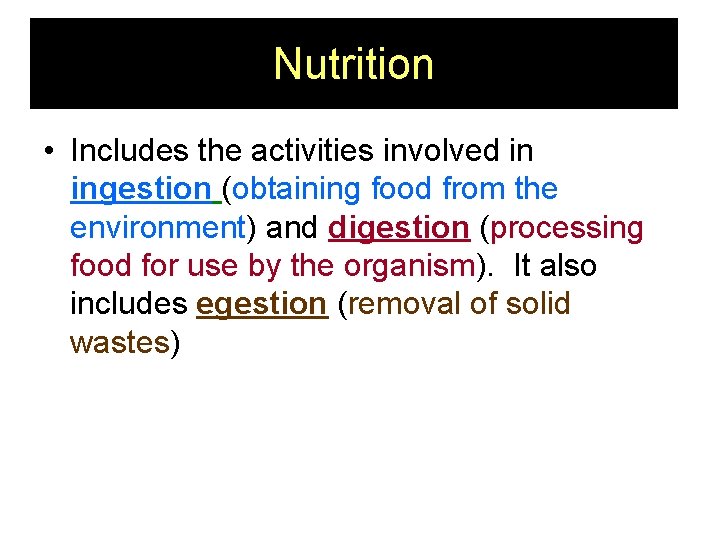 Nutrition

• Includes the activities involved in ingestion (obtaining food from the environment) and digestion (processing food for use by the organism). It also includes egestion (removal of solid wastes)